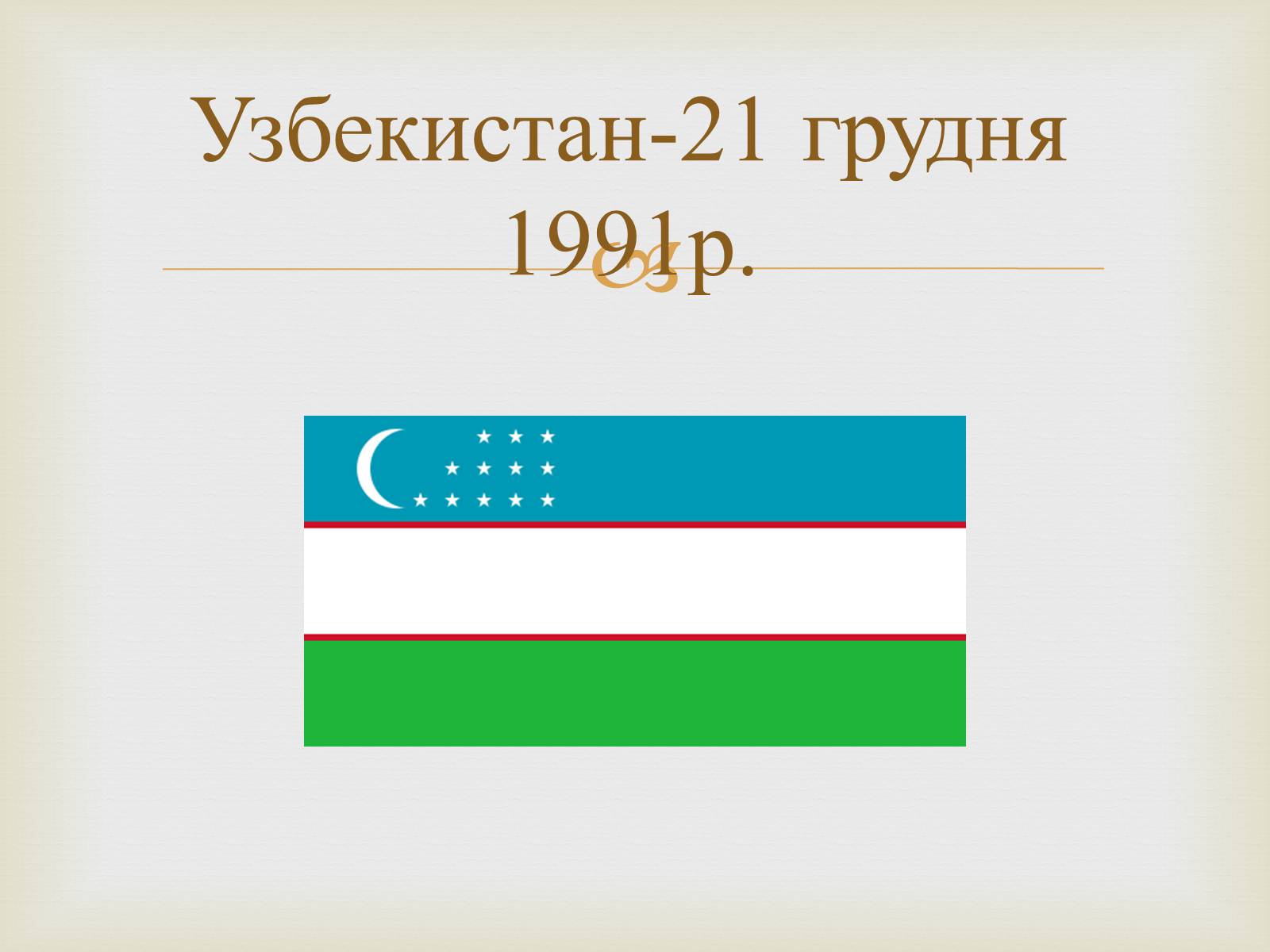 Узбекистан-21 грудня 1991р.